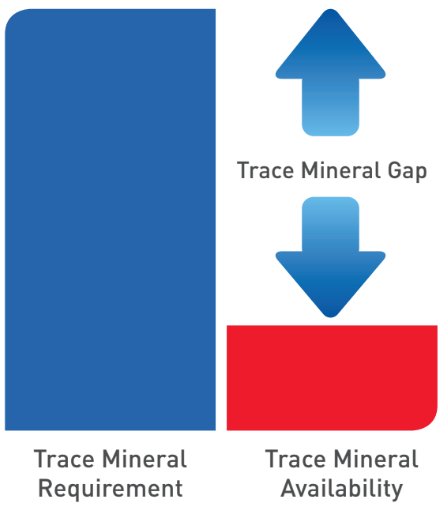 Trace Mineral Gap

Trace Mineral Requirement

Trace Mineral Availability